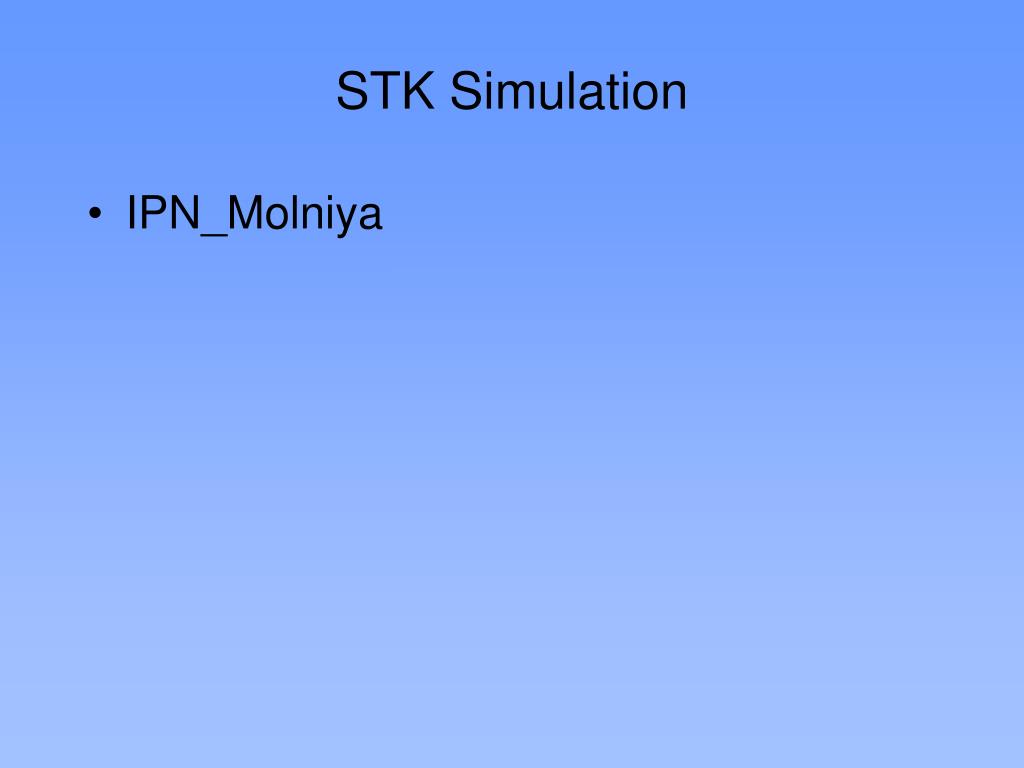 STK Simulation

• IPN_Molniya